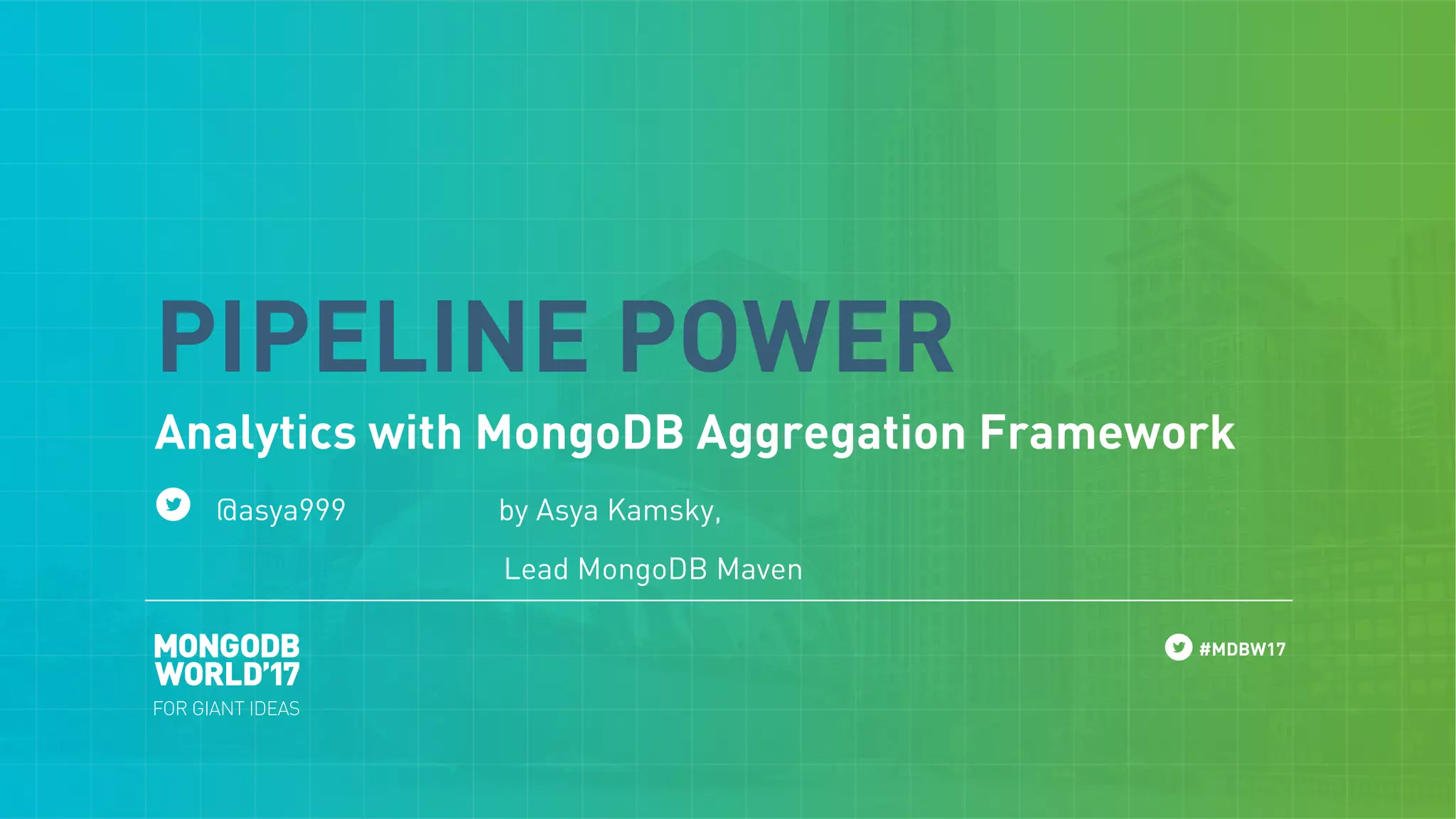 PIPELINE POWER

Analytics with MongoDB Aggregation Framework

@asya999

by Asya Kamsky,

Lead MongoDB Maven

MONGODB WORLD'17

FOR GIANT IDEAS

#MDBW17